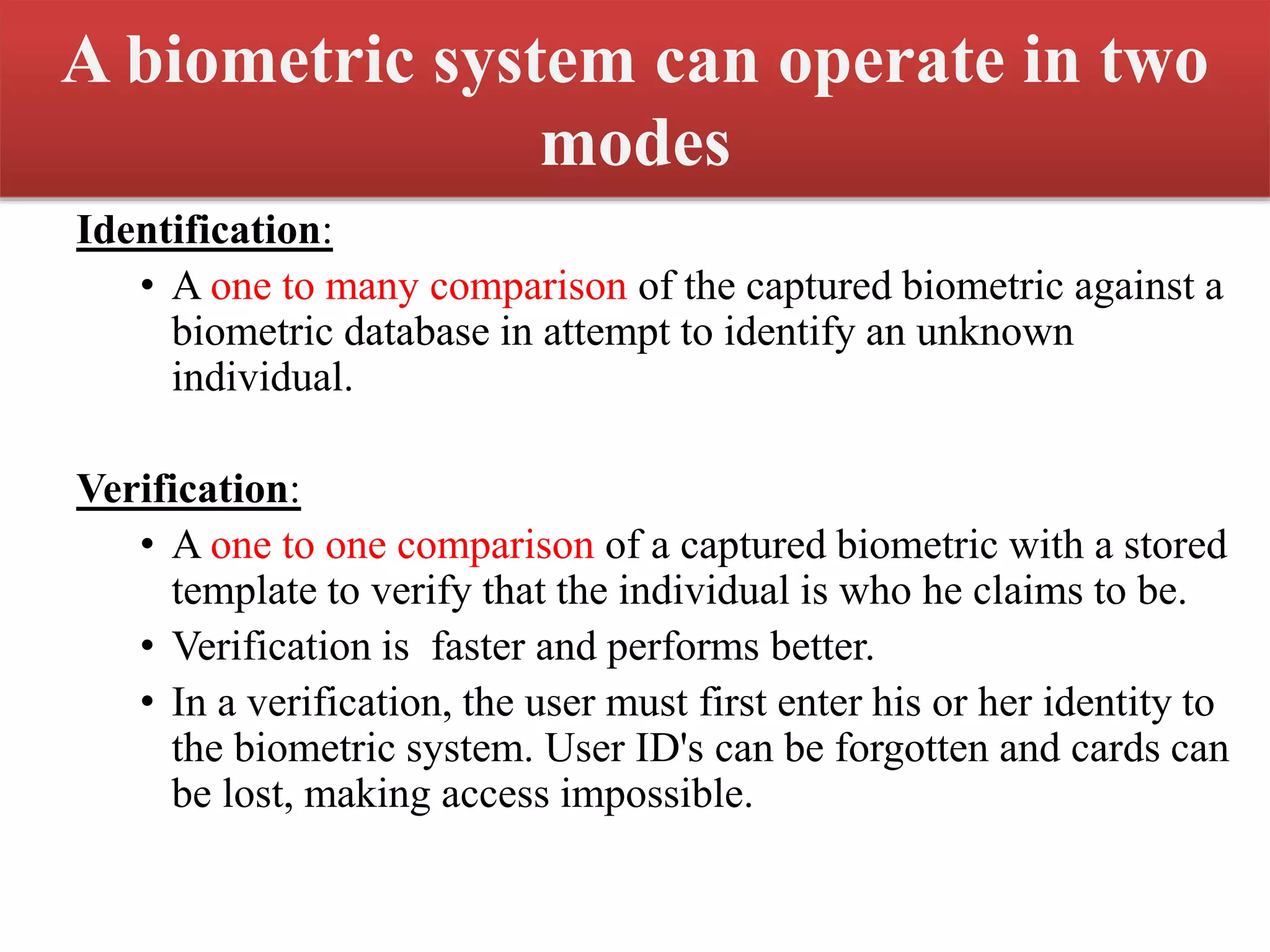 A biometric system can operate in two modes

Identification:

• A one to many comparison of the captured biometric against a biometric database in attempt to identify an unknown individual.

Verification:

• A one to one comparison of a captured biometric with a stored template to verify that the individual is who he claims to be.
• Verification is faster and performs better.
• In a verification, the user must first enter his or her identity to the biometric system. User ID's can be forgotten and cards can be lost, making access impossible.